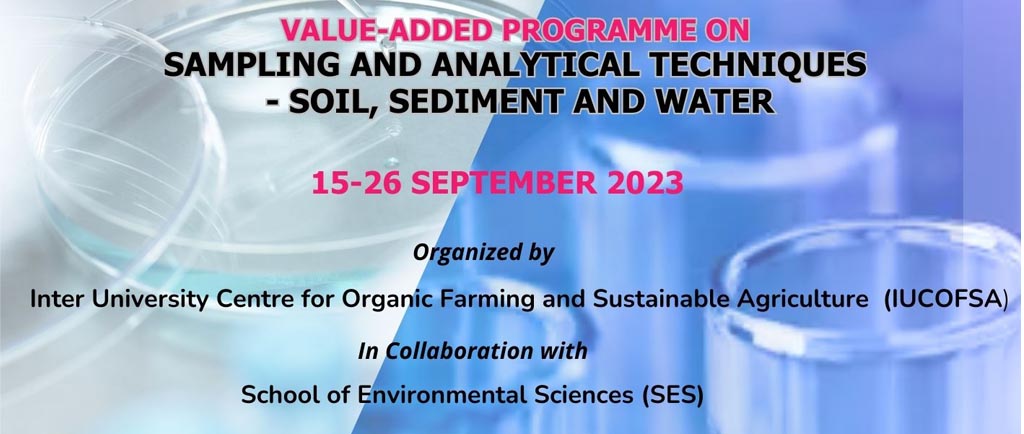 VALUE-ADDED PROGRAMME ON
SAMPLING AND ANALYTICAL TECHNIQUES - SOIL, SEDIMENT AND WATER

15-26 SEPTEMBER 2023

Organized by

Inter University Centre for Organic Farming and Sustainable Agriculture (IUCOFSA)

In Collaboration with

School of Environmental Sciences (SES)